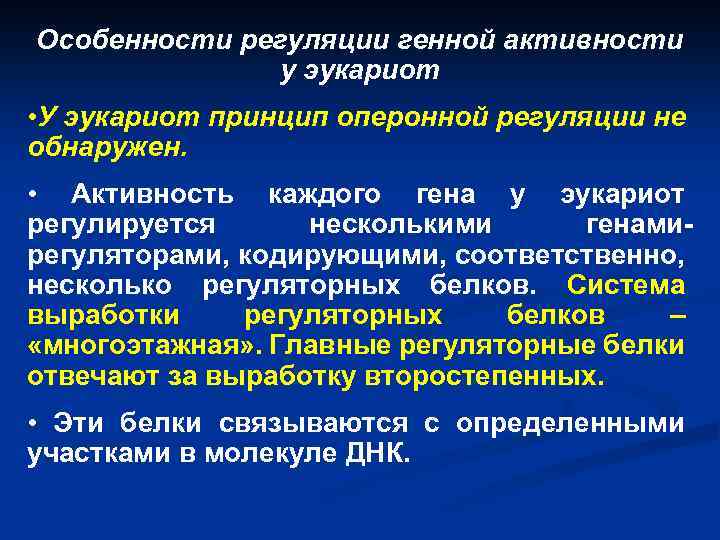 Особенности регуляции генной активности у эукариот

•У эукариот принцип оперонной регуляции не обнаружен.

• Активность каждого гена у эукариот регулируется несколькими генами-регуляторами, кодирующими, соответственно, несколько регуляторных белков. Система выработки регуляторных белков – «многоэтажная». Главные регуляторные белки отвечают за выработку второстепенных.

• Эти белки связываются с определенными участками в молекуле ДНК.